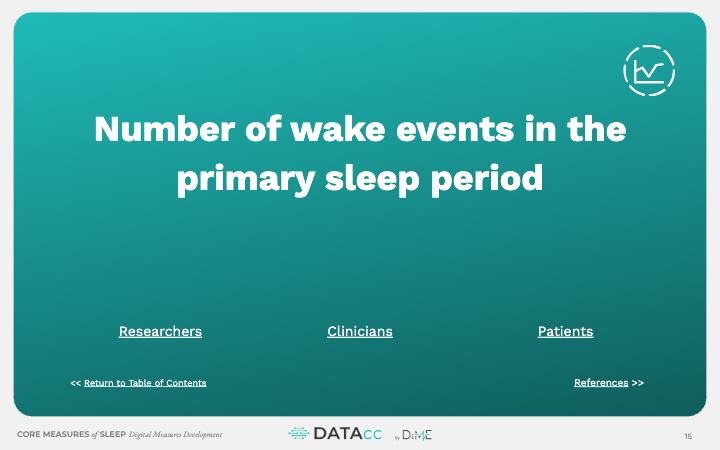 Number of wake events in the primary sleep period

Researchers

Clinicians

Patients

<< Return to Table of Contents

References >>

CORE MEASURES of SLEEP Digital Measures Development

DATAcc by DiME

15